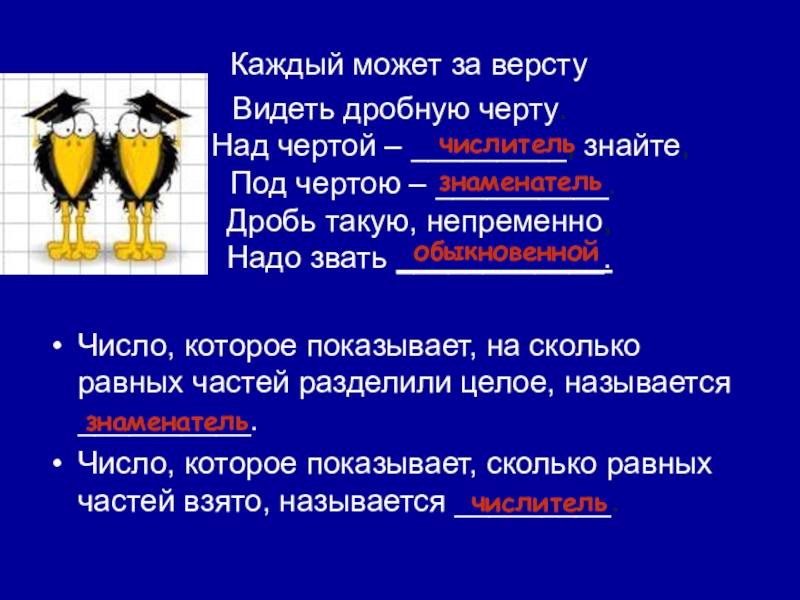 Каждый может за версту
Видеть дробную черту.
Над чертой – числитель, знайте,
Под чертою – знаменатель.
Дробь такую, непременно,
Надо звать обыкновенной.

• Число, которое показывает, на сколько равных частей разделили целое, называется знаменатель.
• Число, которое показывает, сколько равных частей взято, называется числитель.